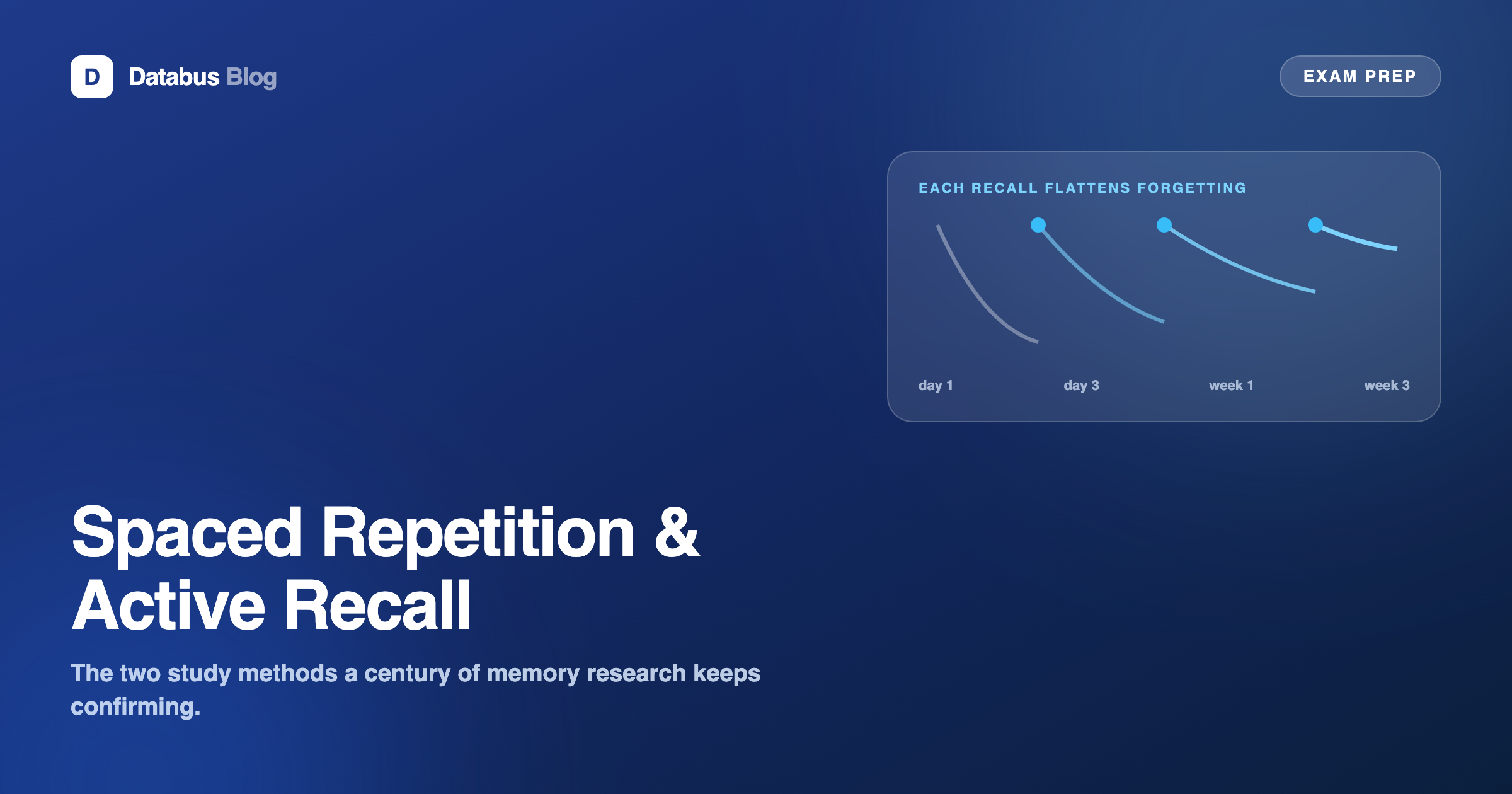 D Databus Blog

EXAM PREP

EACH RECALL FLATTENS FORGETTING

day 1 day 3 week 1 week 3

Spaced Repetition & Active Recall

The two study methods a century of memory research keeps confirming.